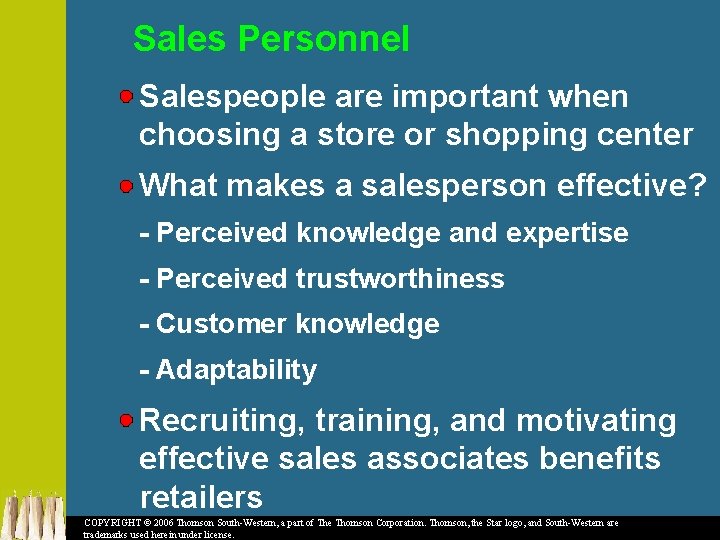 Sales Personnel

Salespeople are important when choosing a store or shopping center

What makes a salesperson effective?

- Perceived knowledge and expertise

- Perceived trustworthiness

- Customer knowledge

- Adaptability

Recruiting, training, and motivating effective sales associates benefits retailers

COPYRIGHT © 2006 Thomson South-Western, a part of The Thomson Corporation. Thomson, the Star logo, and South-Western are trademarks used herein under license.